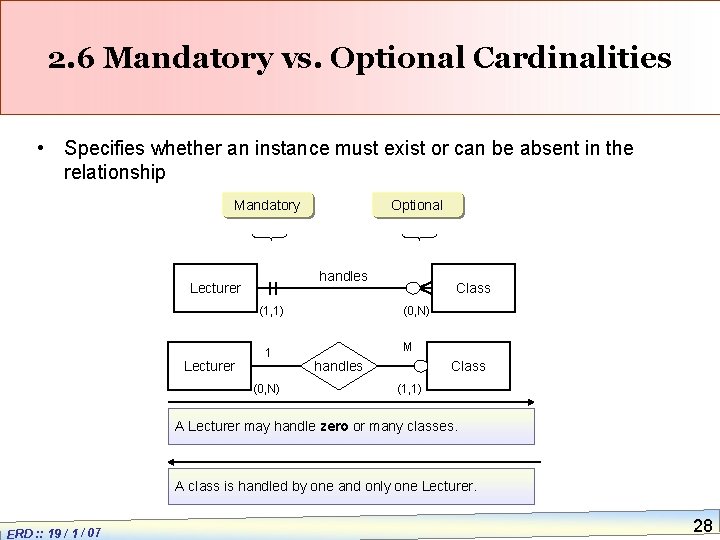 2.6 Mandatory vs. Optional Cardinalities

• Specifies whether an instance must exist or can be absent in the relationship

Mandatory

Optional

Lecturer

handles

Class

(1,1)

(0,N)

Lecturer

1

handles

M

Class

(0,N)

(1,1)

A Lecturer may handle zero or many classes.

A class is handled by one and only one Lecturer.

ERD :: 19 / 1 / 07

28